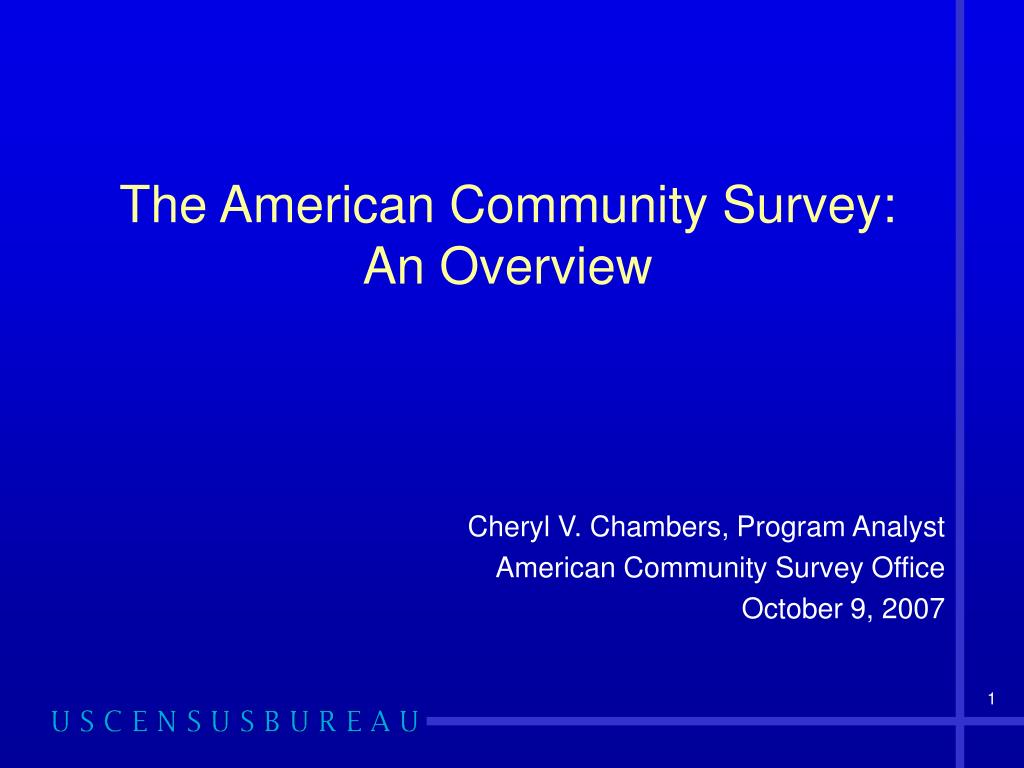 The American Community Survey: An Overview

Cheryl V. Chambers, Program Analyst
American Community Survey Office
October 9, 2007

1

U S C E N S U S B U R E A U